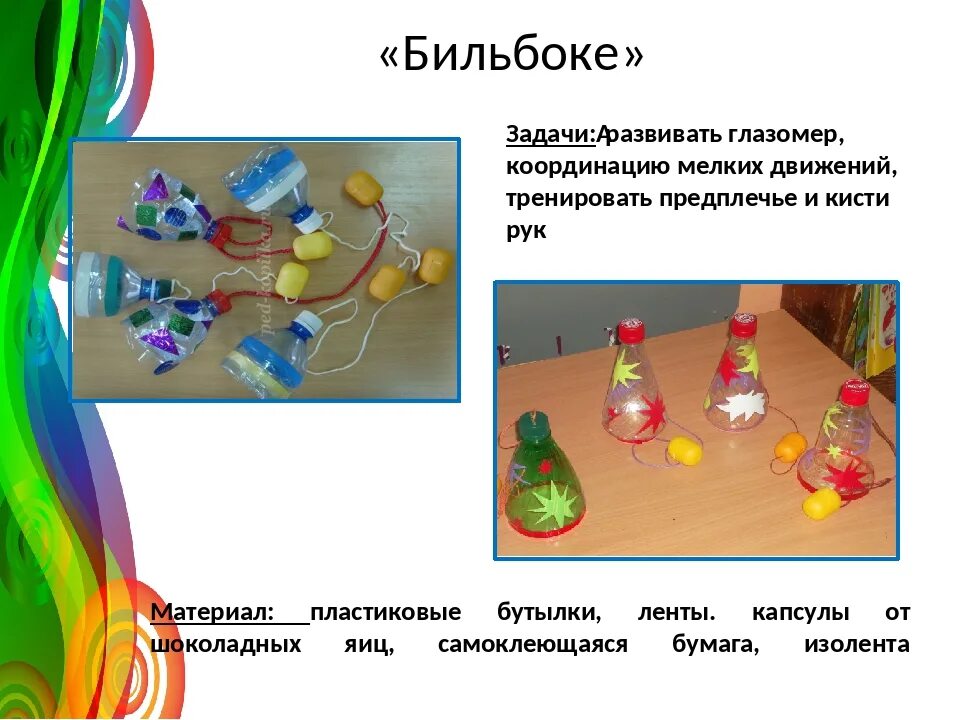 «Бильбоке»

Задачи:Аразвивать глазомер, координацию мелких движений, тренировать предплечье и кисти рук

ped-kopilka.ru

Материал: пластиковые бутылки, ленты. капсулы от шоколадных яиц, самоклеющаяся бумага, изолента